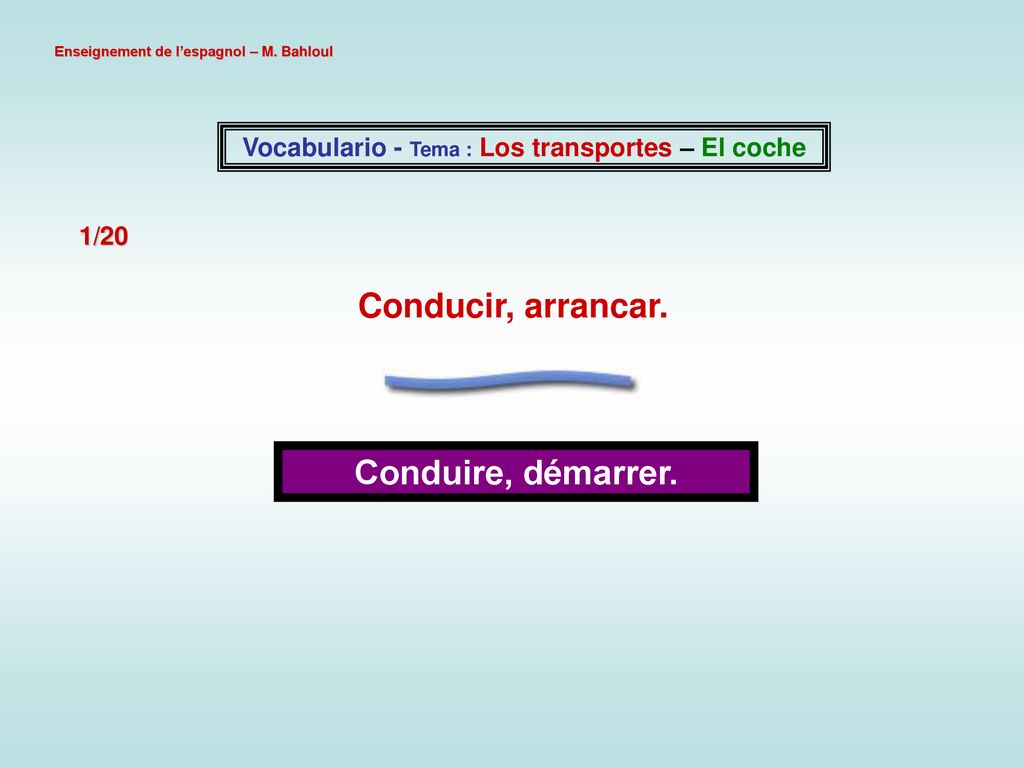 Enseignement de l'espagnol – M. Bahloul

Vocabulario - Tema : Los transportes – El coche

1/20

Conducir, arrancar.

Conduire, démarrer.